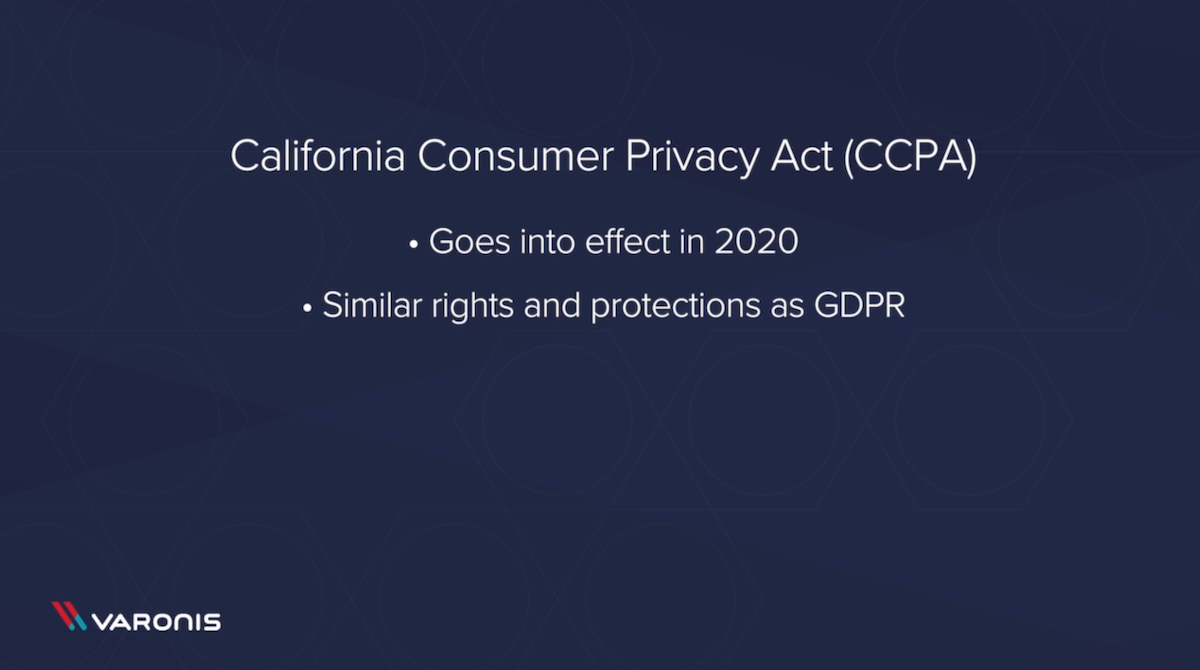 California Consumer Privacy Act (CCPA)

• Goes into effect in 2020

• Similar rights and protections as GDPR

VARONIS